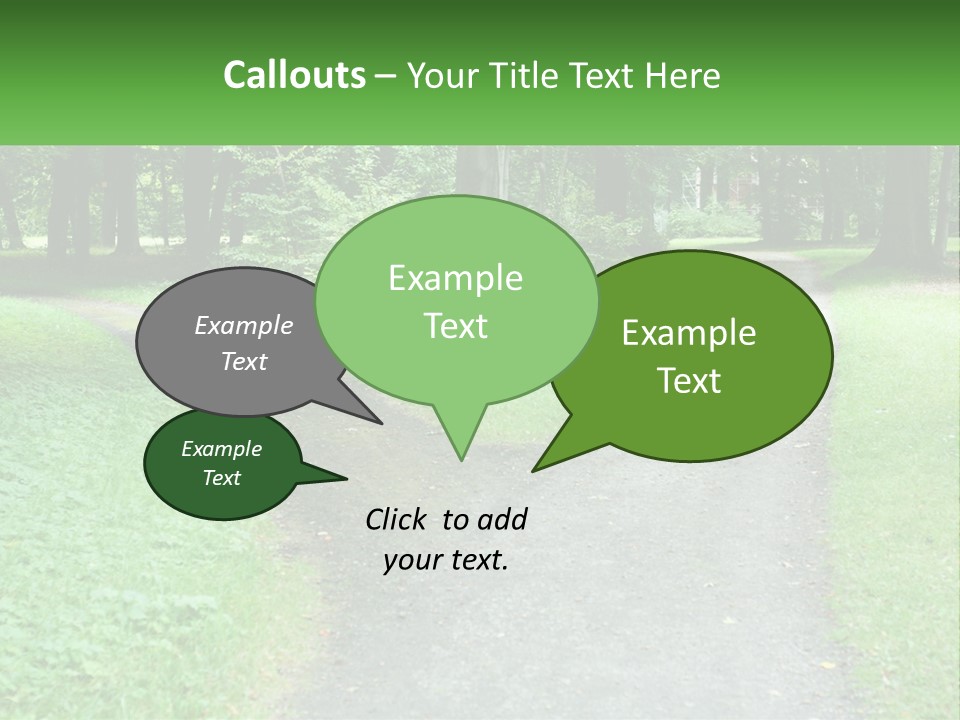 Callouts – Your Title Text Here

Example Text

Example Text

Example Text

Example Text

Click to add your text.